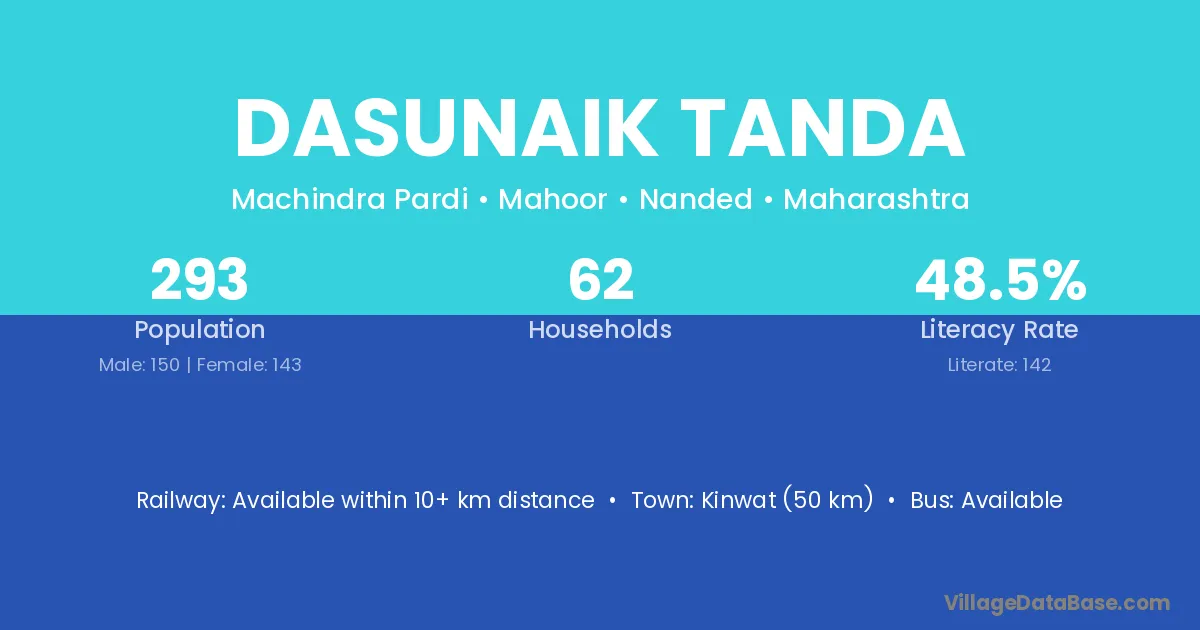 DASUNAIK TANDA

Machindra Pardi • Mahoor • Nanded • Maharashtra

293
Population
Male: 150 | Female: 143

62
Households

48.5%
Literacy Rate
Literate: 142

Railway: Available within 10+ km distance • Town: Kinwat (50 km) • Bus: Available

VillageDataBase.com